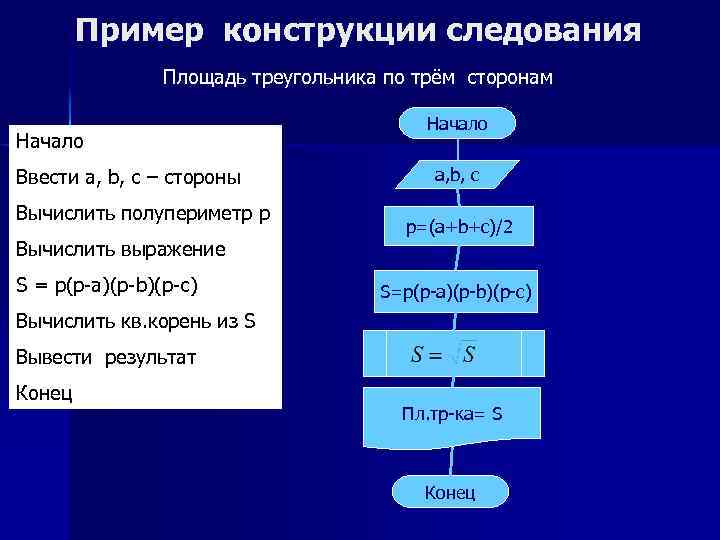 Пример конструкции следования

Площадь треугольника по трём сторонам

Начало

Ввести a, b, c – стороны

Вычислить полупериметр p

Вычислить выражение

S = p(p-a)(p-b)(p-c)

Вычислить кв.корень из S

Вывести результат

Конец

Начало

a,b, c

p=(a+b+c)/2

S=p(p-a)(p-b)(p-c)

$S = \sqrt{S}$

Пл.тр-ка= S

Конец